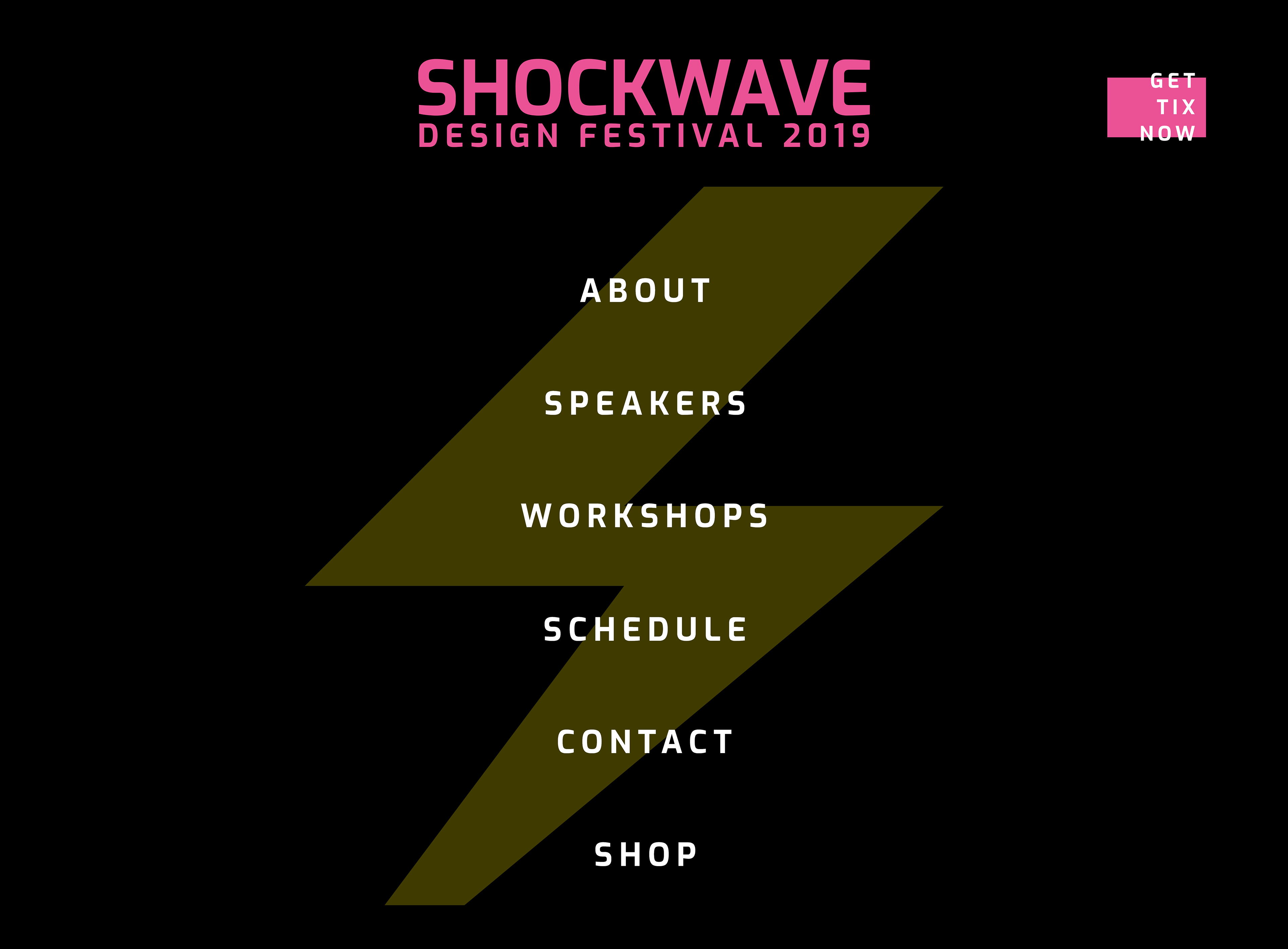 SHOCKWAVE
DESIGN FESTIVAL 2019

GET TIX NOW

ABOUT

SPEAKERS

WORKSHOPS

SCHEDULE

CONTACT

SHOP